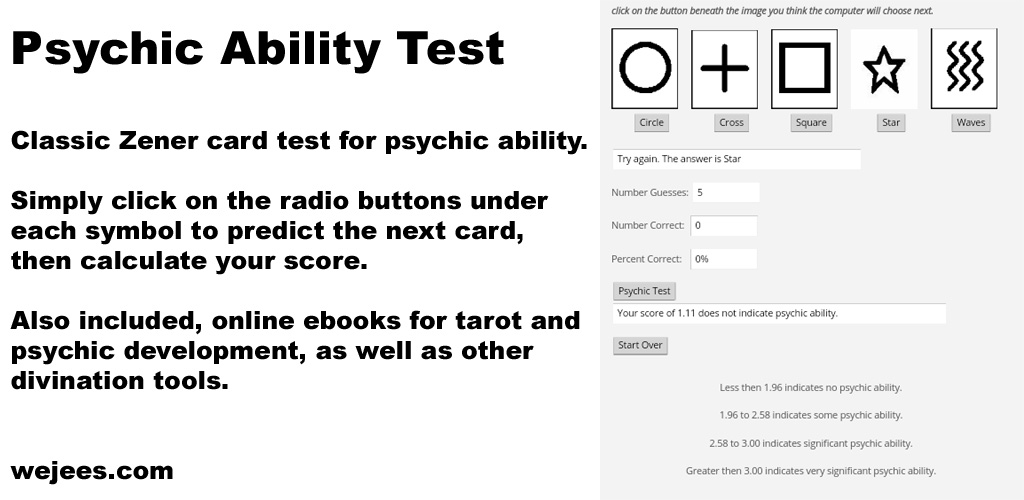 Psychic Ability Test

Classic Zener card test for psychic ability.

Simply click on the radio buttons under each symbol to predict the next card, then calculate your score.

Also included, online ebooks for tarot and psychic development, as well as other divination tools.

wejees.com

click on the button beneath the image you think the computer will choose next.

Circle Cross Square Star Waves

Try again. The answer is Star

Number Guesses: 5

Number Correct: 0

Percent Correct: 0%

Psychic Test

Your score of 1.11 does not indicate psychic ability.

Start Over

Less then 1.96 indicates no psychic ability.

1.96 to 2.58 indicates some psychic ability.

2.58 to 3.00 indicates significant psychic ability.

Greater then 3.00 indicates very significant psychic ability.